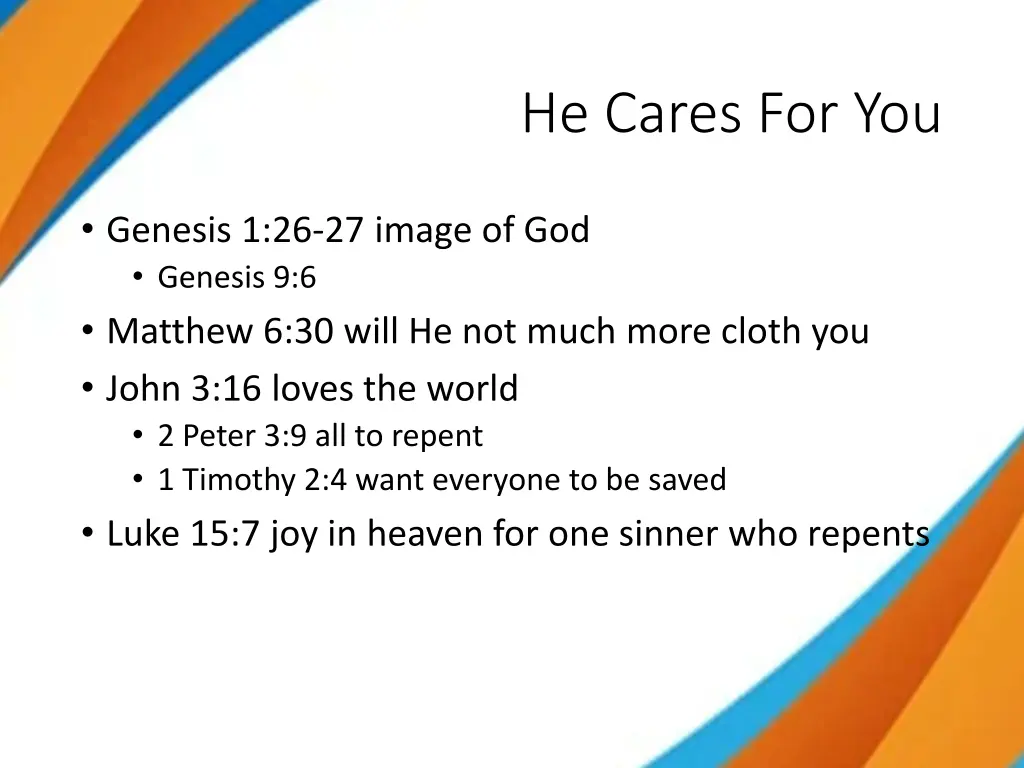 He Cares For You

• Genesis 1:26-27 image of God
  • Genesis 9:6
• Matthew 6:30 will He not much more cloth you
• John 3:16 loves the world
  • 2 Peter 3:9 all to repent
  • 1 Timothy 2:4 want everyone to be saved
• Luke 15:7 joy in heaven for one sinner who repents